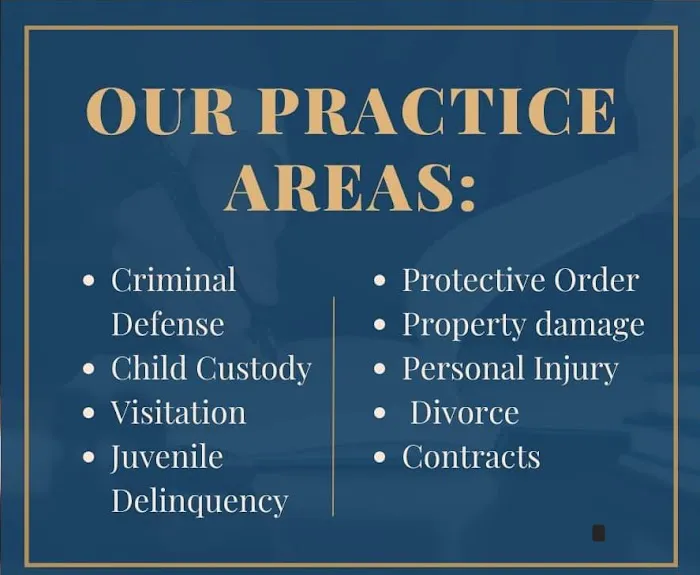 OUR PRACTICE AREAS:

• Criminal Defense
• Child Custody
• Visitation
• Juvenile Delinquency

• Protective Order
• Property damage
• Personal Injury
• Divorce
• Contracts